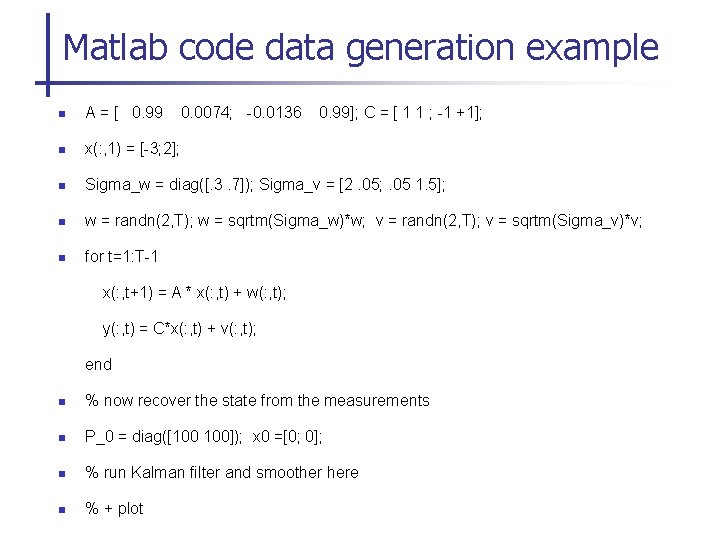 Matlab code data generation example

A = [ 0.99 0.0074; -0.0136 0.99]; C = [ 1 1 ; -1 +1];

x(:,1) = [-3;2];

Sigma_w = diag([.3 .7]); Sigma_v = [2 .05; .05 1.5];

w = randn(2,T); w = sqrtm(Sigma_w)*w; v = randn(2,T); v = sqrtm(Sigma_v)*v;

for t=1:T-1

x(:,t+1) = A * x(:,t) + w(:,t);

y(:,t) = C*x(:,t) + v(:,t);

end

% now recover the state from the measurements

P_0 = diag([100 100]); x0 =[0; 0];

% run Kalman filter and smoother here

% + plot